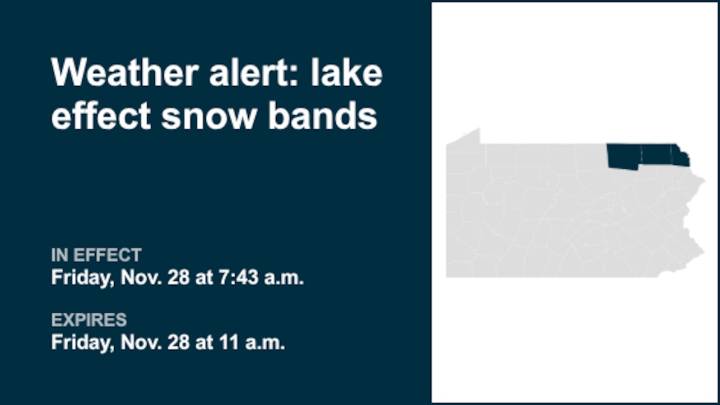 Weather alert: lake effect snow bands

IN EFFECT
Friday, Nov. 28 at 7:43 a.m.

EXPIRES
Friday, Nov. 28 at 11 a.m.